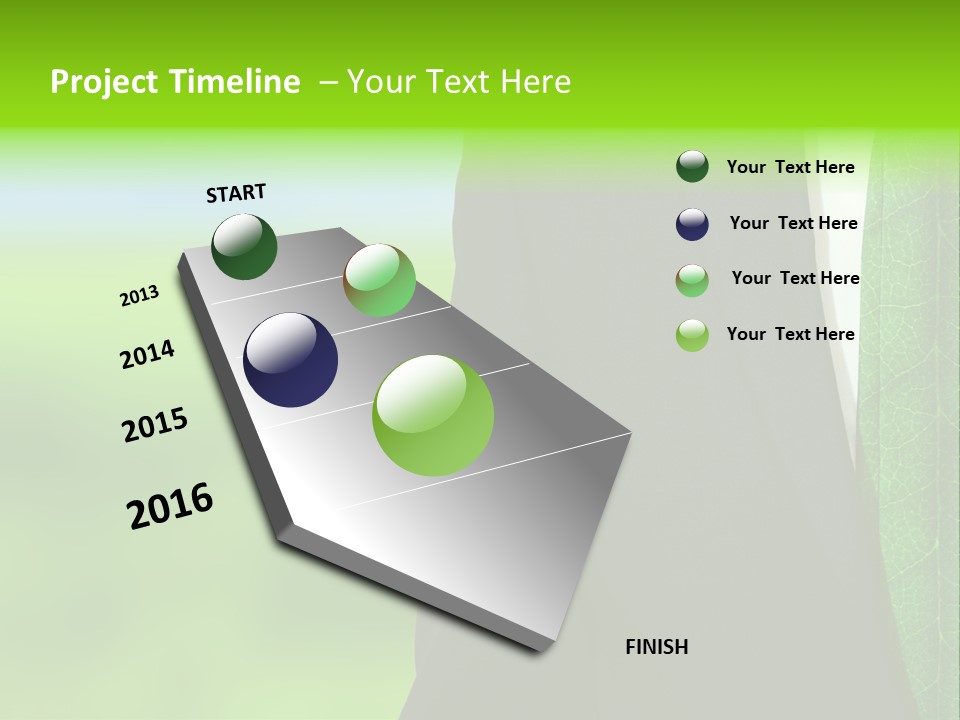 Project Timeline – Your Text Here

START

2013

2014

2015

2016

Your Text Here

Your Text Here

Your Text Here

Your Text Here

FINISH